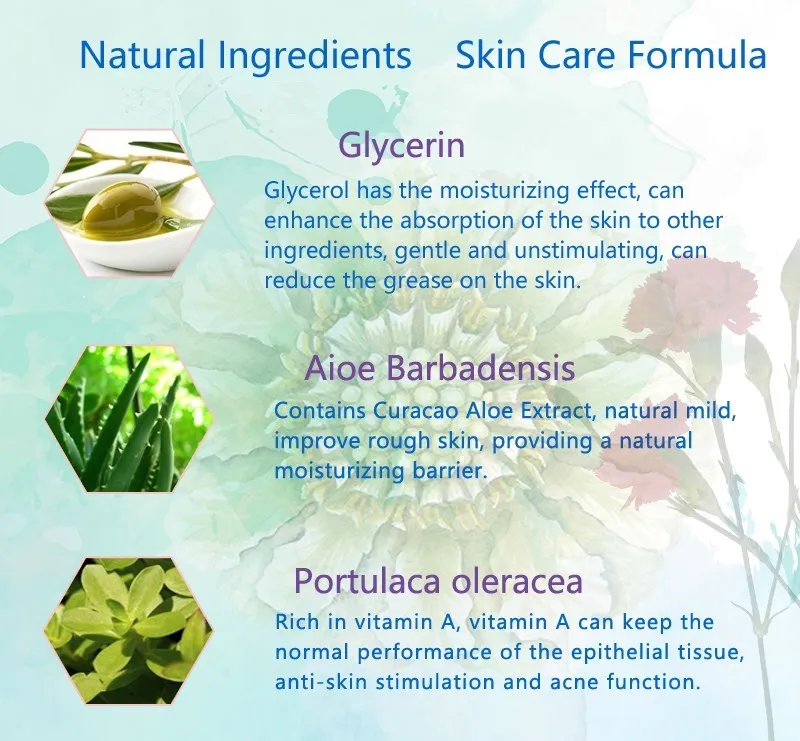 Natural Ingredients Skin Care Formula

Glycerin

Glycerol has the moisturizing effect, can enhance the absorption of the skin to other ingredients, gentle and unstimulating, can reduce the grease on the skin.

Aioe Barbadensis

Contains Curacao Aloe Extract, natural mild, improve rough skin, providing a natural moisturizing barrier.

Portulaca oleracea

Rich in vitamin A, vitamin A can keep the normal performance of the epithelial tissue, anti-skin stimulation and acne function.